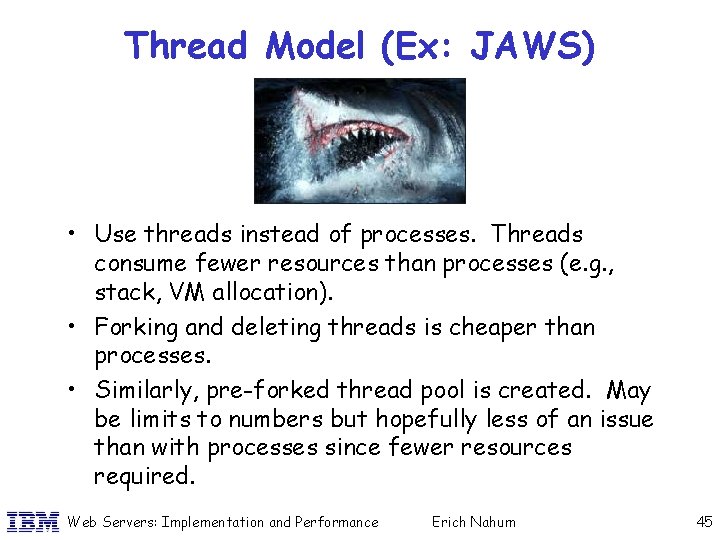 Thread Model (Ex: JAWS)

• Use threads instead of processes. Threads consume fewer resources than processes (e.g., stack, VM allocation).

• Forking and deleting threads is cheaper than processes.

• Similarly, pre-forked thread pool is created. May be limits to numbers but hopefully less of an issue than with processes since fewer resources required.

IBM Web Servers: Implementation and Performance Erich Nahum 45